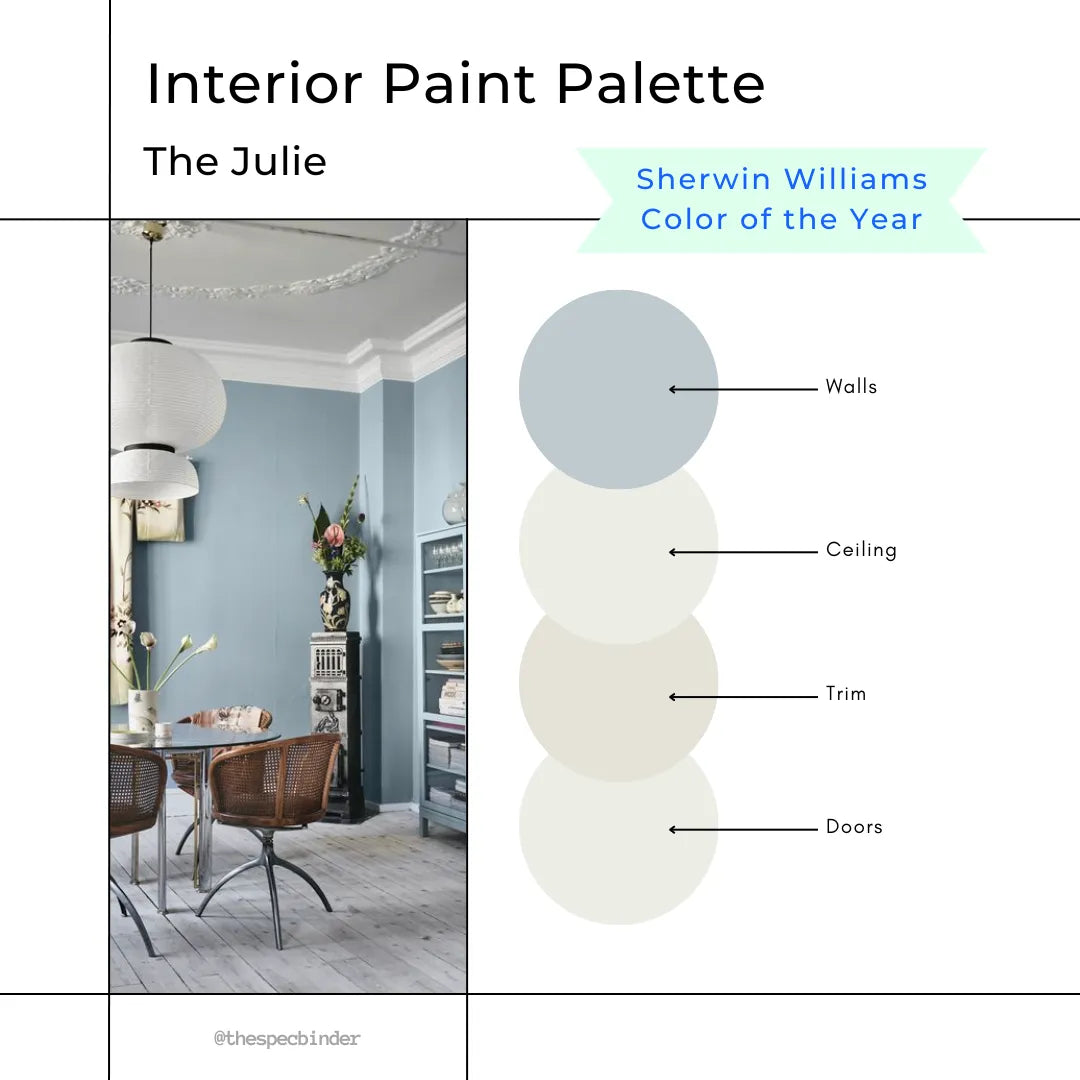 Interior Paint Palette

The Julie

Sherwin Williams Color of the Year

Walls

Ceiling

Trim

Doors

@thespecbinder